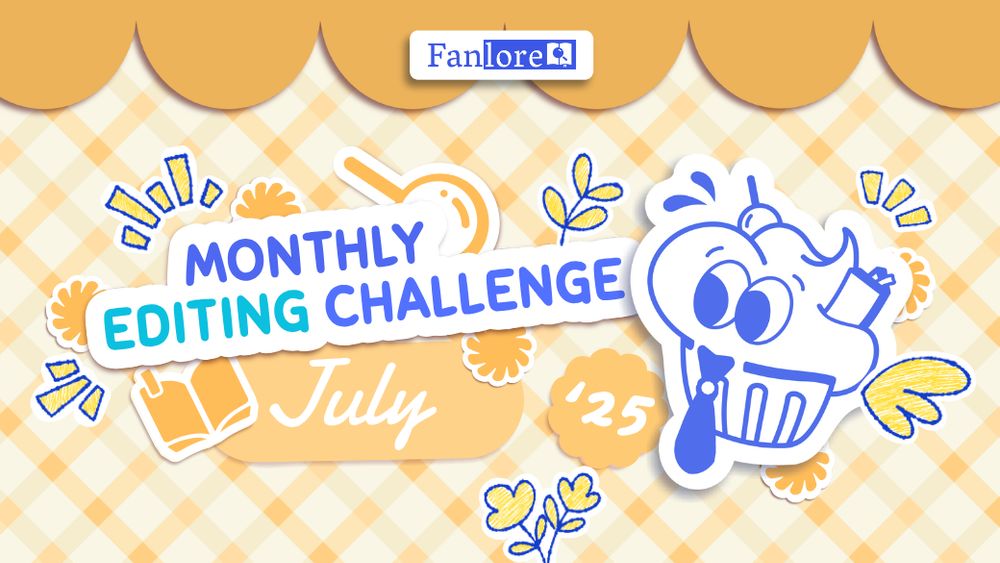 Fanlore

MONTHLY EDITING CHALLENGE

July

'25